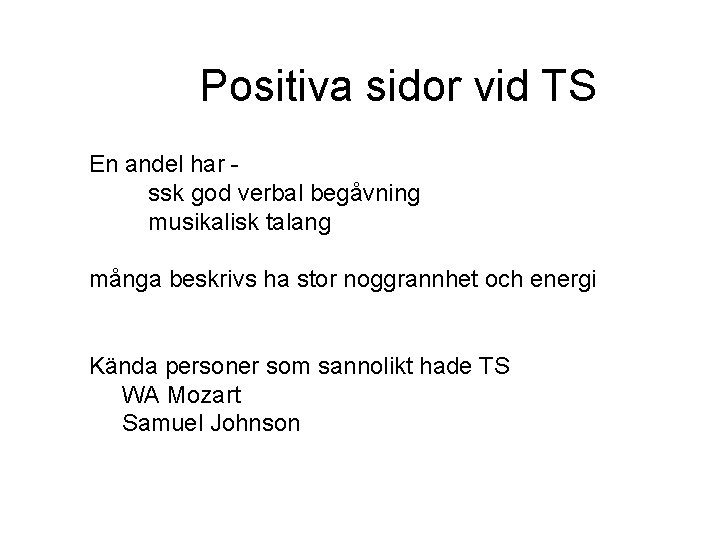 Positiva sidor vid TS

En andel har -
ssk god verbal begåvning
musikalisk talang

många beskrivs ha stor noggrannhet och energi

Kända personer som sannolikt hade TS
WA Mozart
Samuel Johnson